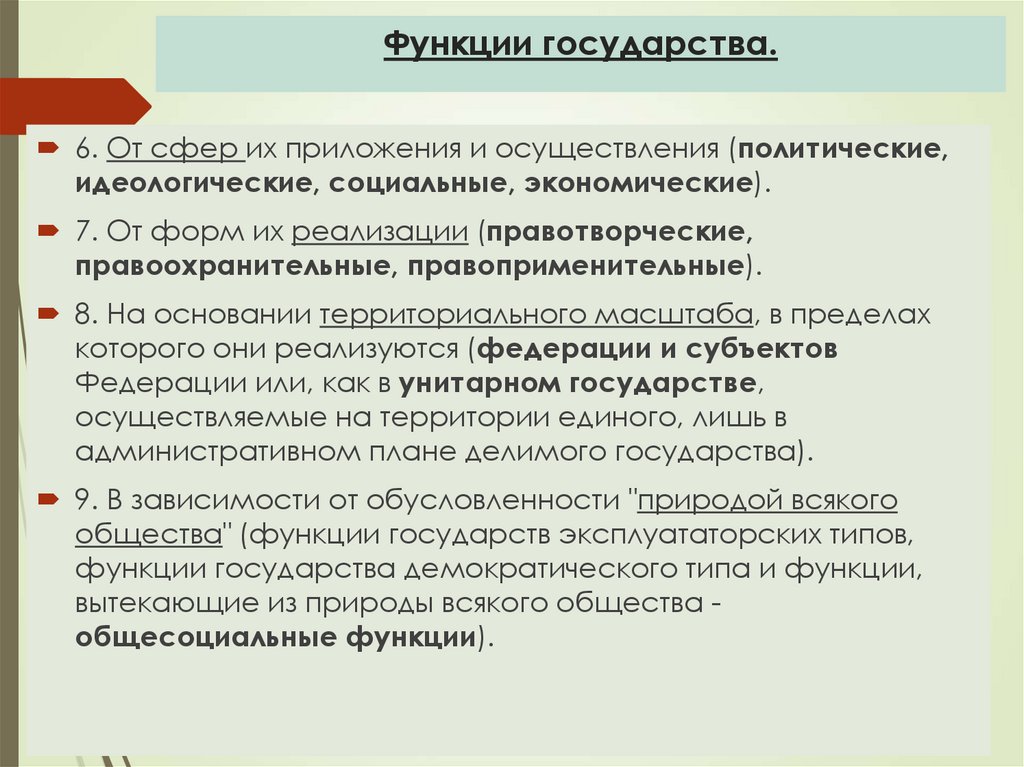 Функции государства.

6. От сфер их приложения и осуществления (политические, идеологические, социальные, экономические).

7. От форм их реализации (правотворческие, правоохранительные, правоприменительные).

8. На основании территориального масштаба, в пределах которого они реализуются (федерации и субъектов Федерации или, как в унитарном государстве, осуществляемые на территории единого, лишь в административном плане делимого государства).

9. В зависимости от обусловленности "природой всякого общества" (функции государств эксплуататорских типов, функции государства демократического типа и функции, вытекающие из природы всякого общества - общесоциальные функции).